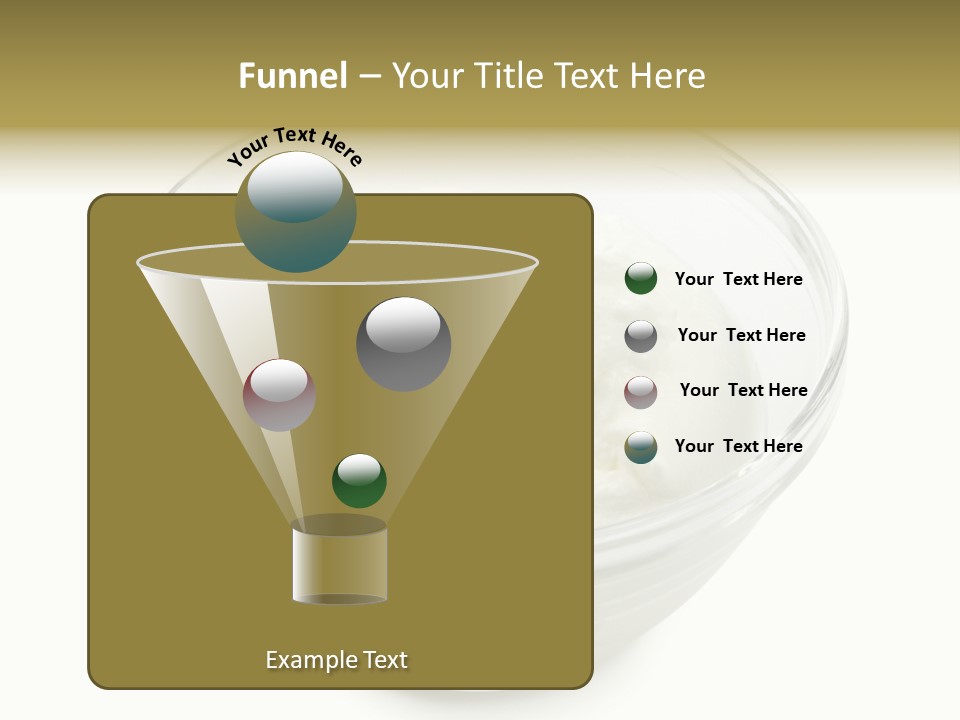 Funnel – Your Title Text Here

Your Text Here

Your Text Here

Your Text Here

Your Text Here

Your Text Here

Example Text